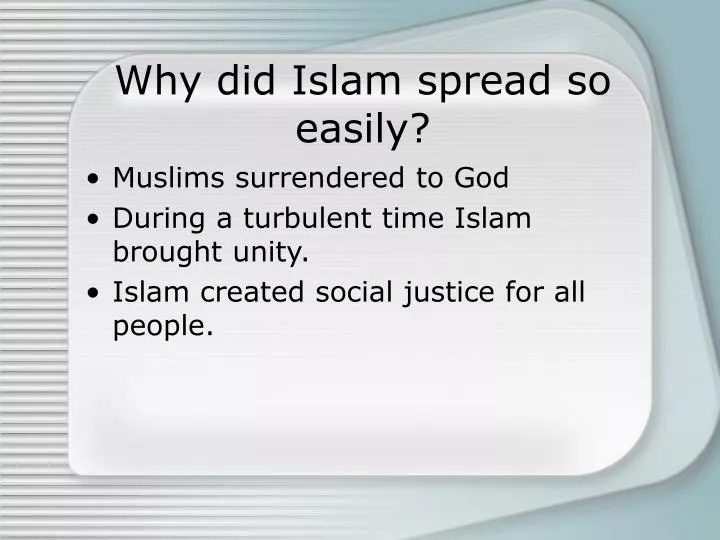 Why did Islam spread so easily?

• Muslims surrendered to God
• During a turbulent time Islam brought unity.
• Islam created social justice for all people.